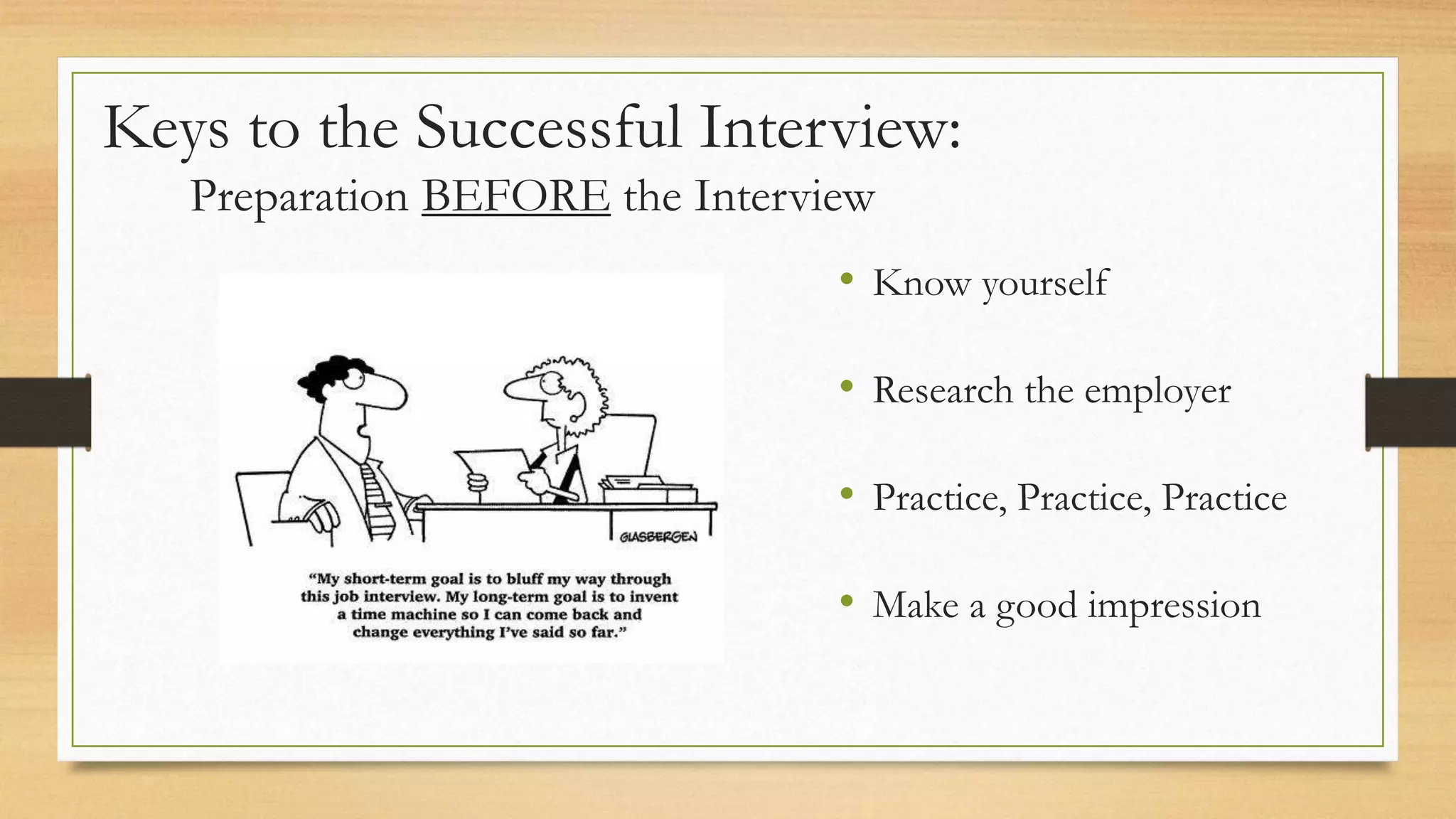 Keys to the Successful Interview:

Preparation BEFORE the Interview

GLASBERGEN

"My short-term goal is to bluff my way through this job interview. My long-term goal is to invent a time machine so I can come back and change everything I've said so far."

• Know yourself

• Research the employer

• Practice, Practice, Practice

• Make a good impression